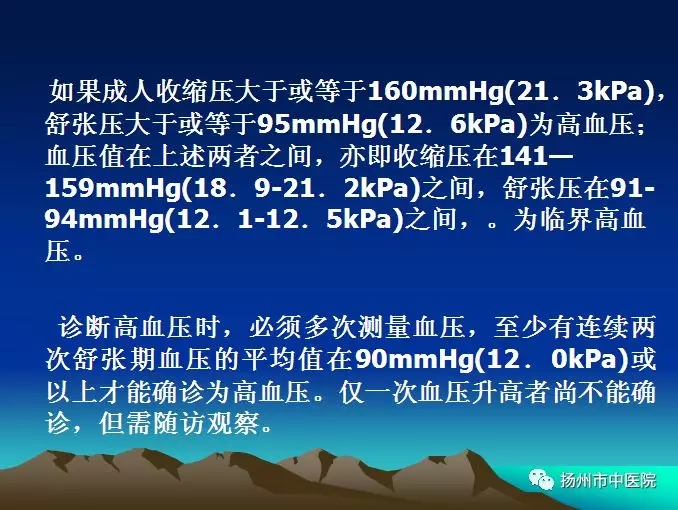 如果成人收缩压大于或等于160mmHg(21．3kPa)，舒张压大于或等于95mmHg(12．6kPa)为高血压；血压值在上述两者之间，亦即收缩压在141—159mmHg(18．9-21．2kPa)之间，舒张压在91-94mmHg(12．1-12．5kPa)之间，。为临界高血压。

诊断高血压时，必须多次测量血压，至少有连续两次舒张期血压的平均值在90mmHg(12．0kPa)或以上才能确诊为高血压。仅一次血压升高者尚不能确诊，但需随访观察。

扬州市中医院